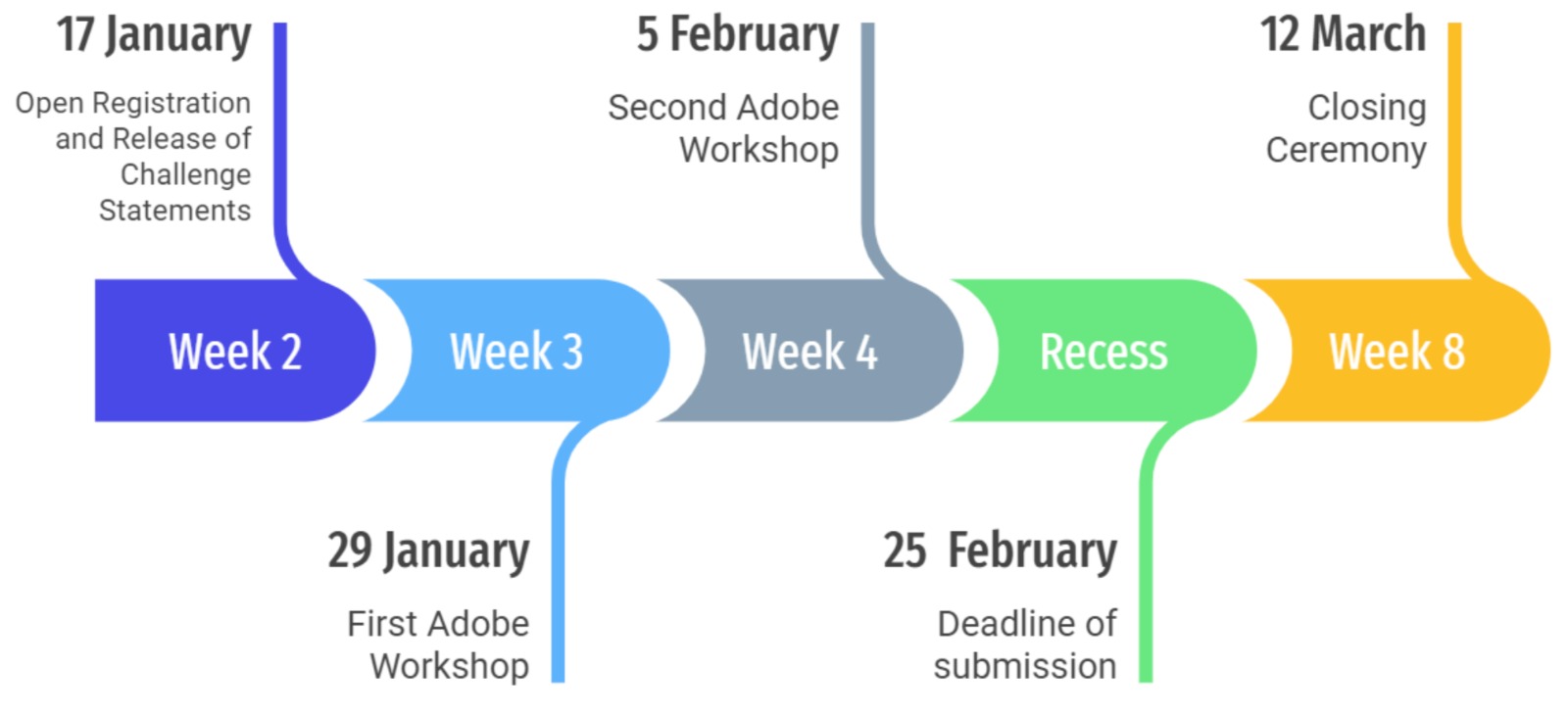 17 January

Open Registration and Release of Challenge Statements

5 February

Second Adobe Workshop

12 March

Closing Ceremony

Week 2

Week 3

Week 4

Recess

Week 8

29 January

First Adobe Workshop

25 February

Deadline of submission